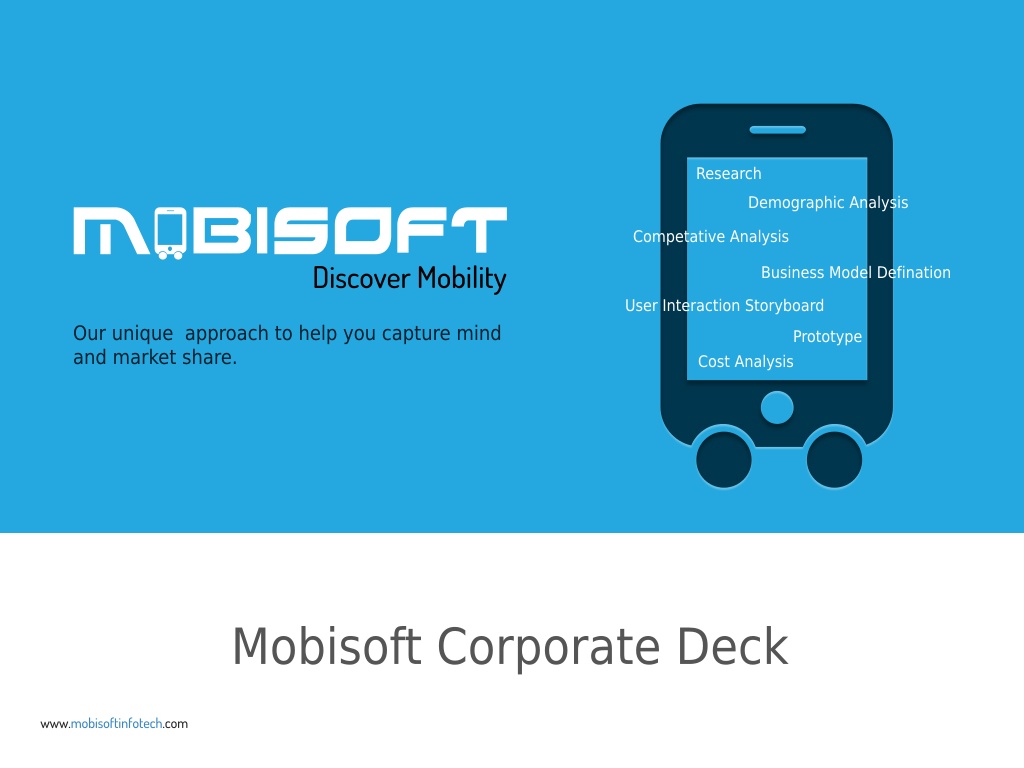 MOBISOFT
Discover Mobility

Our unique approach to help you capture mind and market share.

Research
Demographic Analysis
Competative Analysis
Business Model Defination
User Interaction Storyboard
Prototype
Cost Analysis

Mobisoft Corporate Deck

www.mobisoftinfotech.com